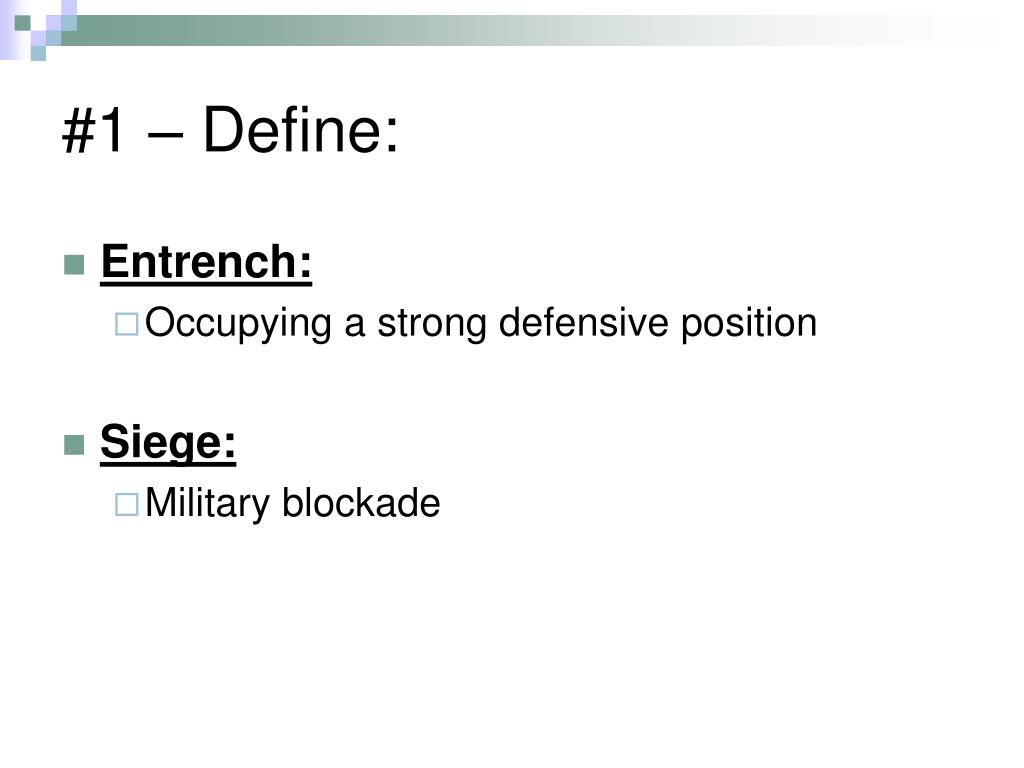 #1 – Define:

Entrench:

Occupying a strong defensive position

Siege:

Military blockade